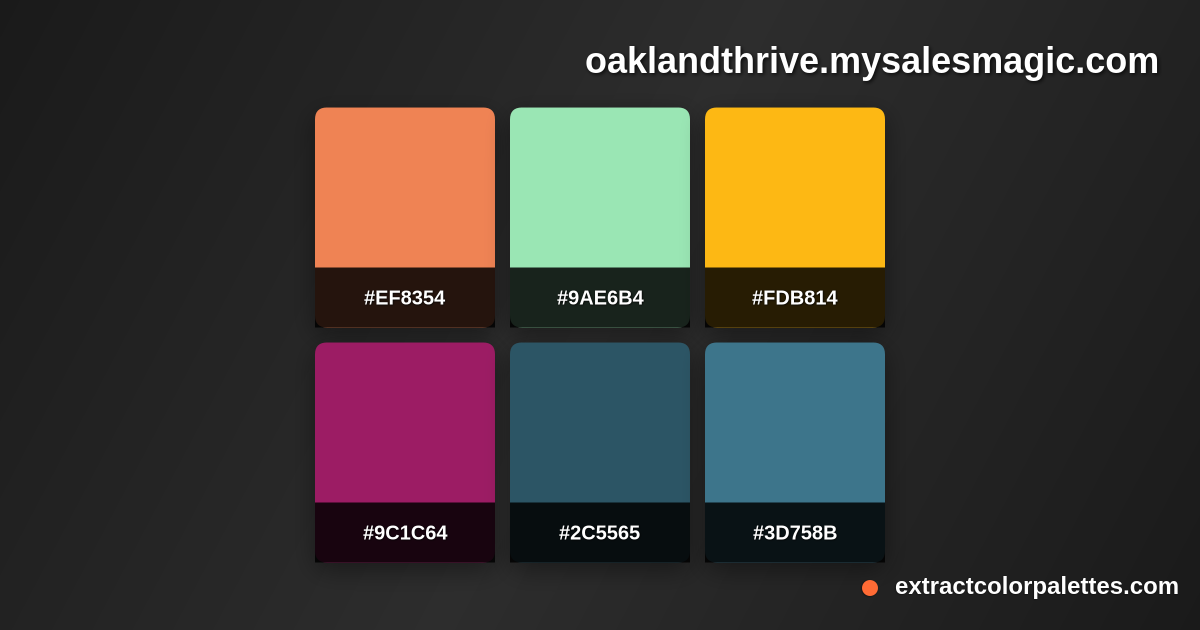 oaklandthrive.mysalesmagic.com

#EF8354

#9AE6B4

#FDB814

#9C1C64

#2C5565

#3D758B

extractcolorpalettes.com